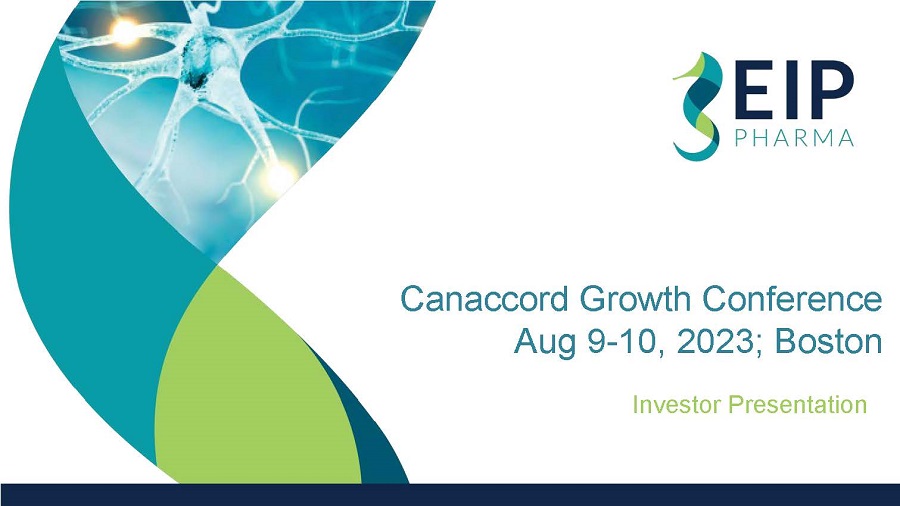 EIP
PHARMA

Canaccord Growth Conference
Aug 9-10, 2023; Boston

Investor Presentation